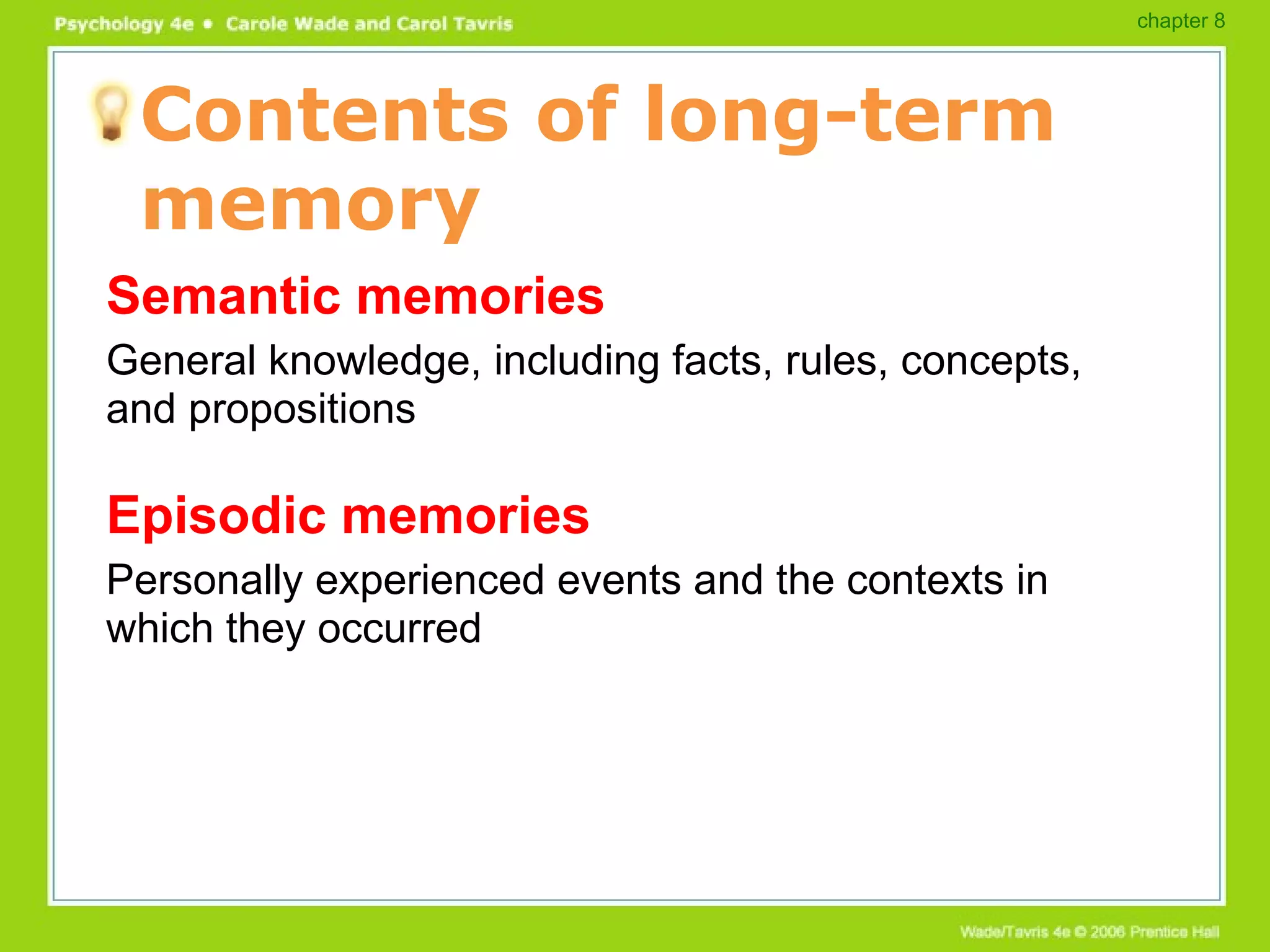 Psychology 4e • Carole Wade and Carol Tavris

chapter 8

Contents of long-term memory

Semantic memories

General knowledge, including facts, rules, concepts, and propositions

Episodic memories

Personally experienced events and the contexts in which they occurred

Wade/Tavris 4e © 2006 Prentice Hall